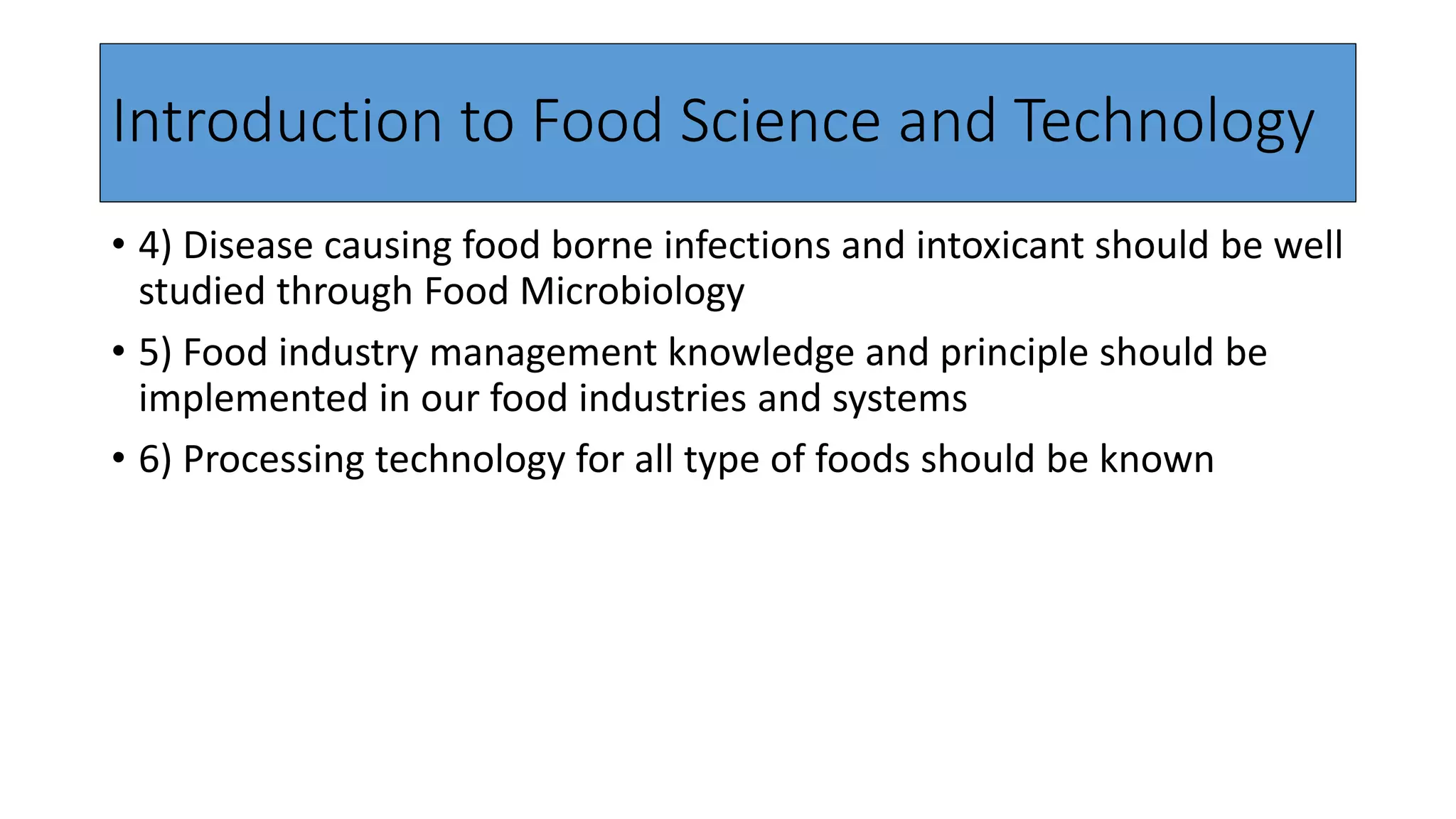 Introduction to Food Science and Technology

• 4) Disease causing food borne infections and intoxicant should be well studied through Food Microbiology

• 5) Food industry management knowledge and principle should be implemented in our food industries and systems

• 6) Processing technology for all type of foods should be known